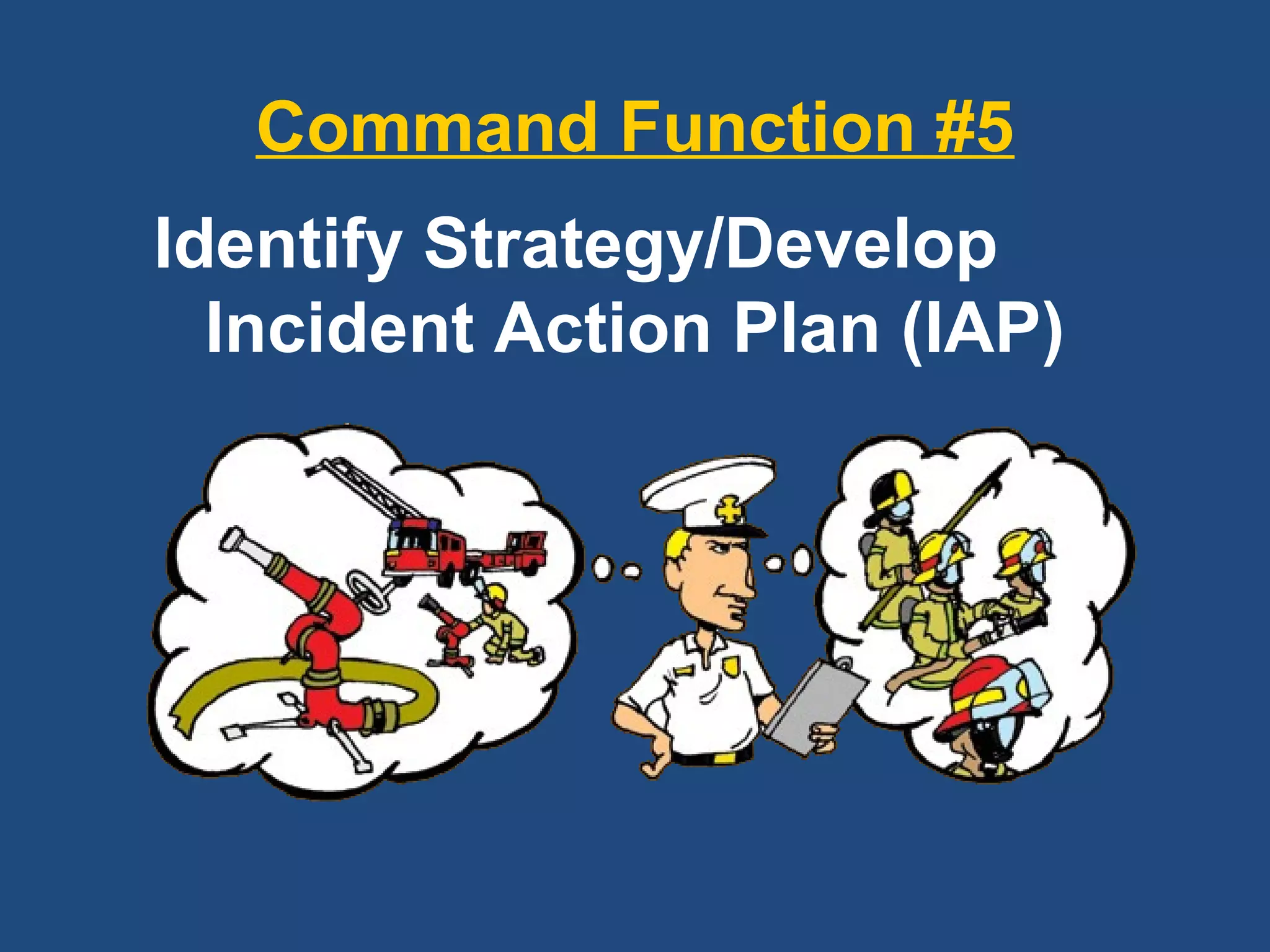 Command Function #5

Identify Strategy/Develop Incident Action Plan (IAP)